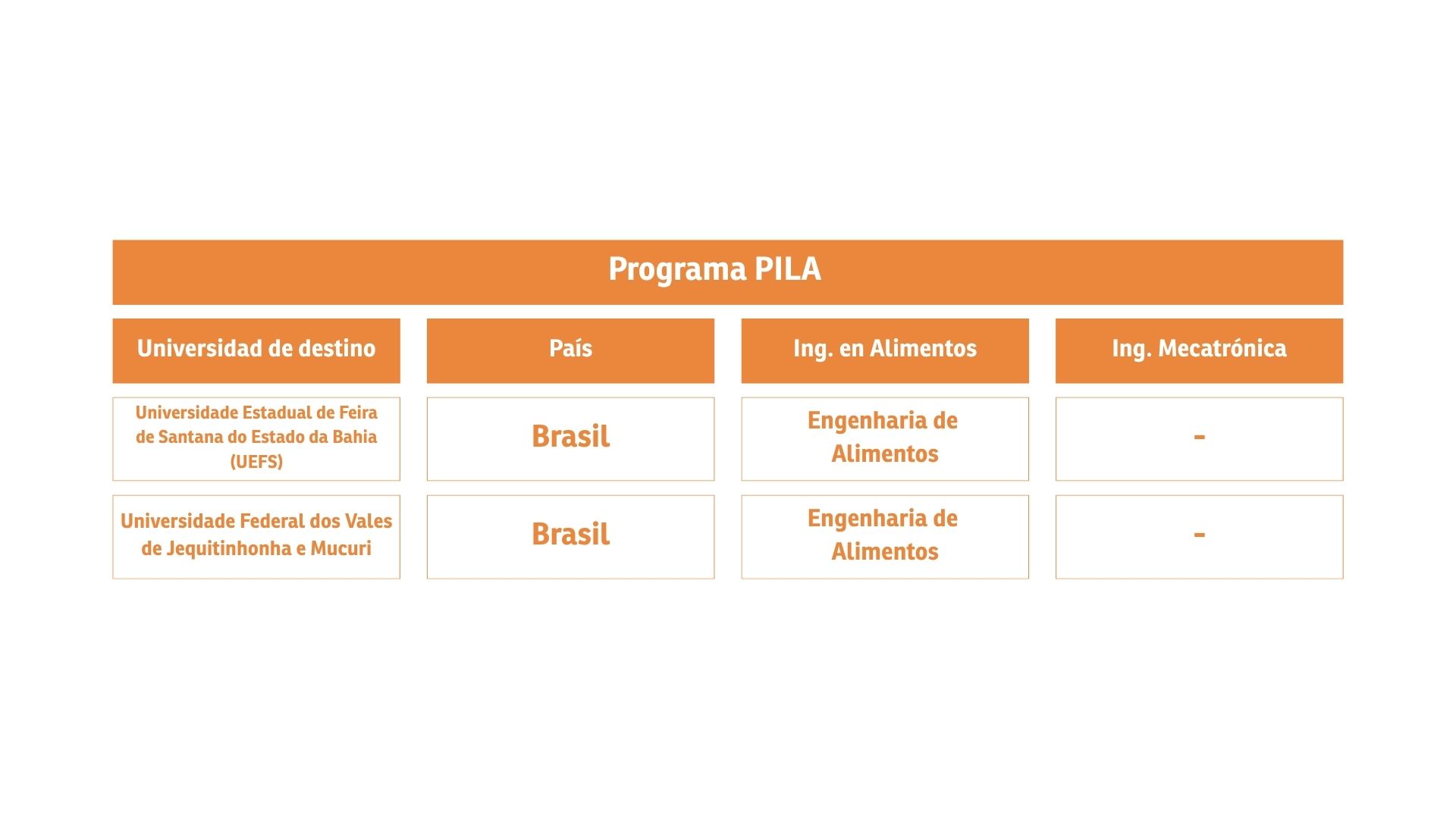 Programa PILA

| Universidad de destino | País | Ing. en Alimentos | Ing. Mecatrónica |
|---|---|---|---|
| Universidade Estadual de Feira de Santana do Estado da Bahia (UEFS) | Brasil | Engenharia de Alimentos | - |
| Universidade Federal dos Vales de Jequitinhonha e Mucuri | Brasil | Engenharia de Alimentos | - |